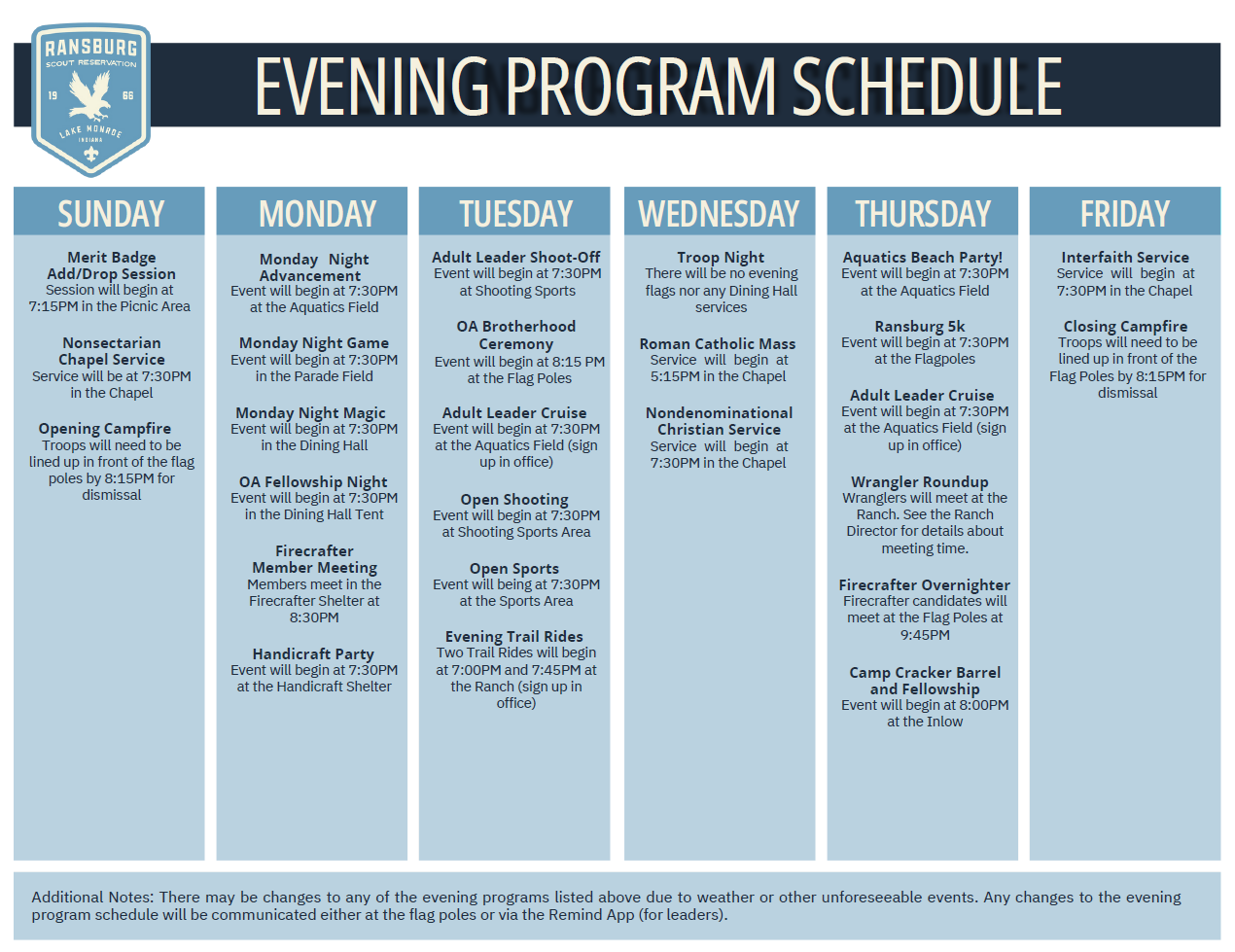 RANSBURG
SCOUT RESERVATION
19 66
LAKE MONROE
INDIANA

EVENING PROGRAM SCHEDULE

SUNDAY

Merit Badge Add/Drop Session
Session will begin at 7:15PM in the Picnic Area

Nonsectarian Chapel Service
Service will be at 7:30PM in the Chapel

Opening Campfire
Troops will need to be lined up in front of the flag poles by 8:15PM for dismissal

MONDAY

Monday Night Advancement
Event will begin at 7:30PM at the Aquatics Field

Monday Night Game
Event will begin at 7:30PM in the Parade Field

Monday Night Magic
Event will begin at 7:30PM in the Dining Hall

OA Fellowship Night
Event will begin at 7:30PM in the Dining Hall Tent

Firecrafter Member Meeting
Members meet in the Firecrafter Shelter at 8:30PM

Handicraft Party
Event will begin at 7:30PM at the Handicraft Shelter

TUESDAY

Adult Leader Shoot-Off
Event will begin at 7:30PM at Shooting Sports

OA Brotherhood Ceremony
Event will begin at 8:15 PM at the Flag Poles

Adult Leader Cruise
Event will begin at 7:30PM at the Aquatics Field (sign up in office)

Open Shooting
Event will begin at 7:30PM at Shooting Sports Area

Open Sports
Event will being at 7:30PM at the Sports Area

Evening Trail Rides
Two Trail Rides will begin at 7:00PM and 7:45PM at the Ranch (sign up in office)

WEDNESDAY

Troop Night
There will be no evening flags nor any Dining Hall services

Roman Catholic Mass
Service will begin at 5:15PM in the Chapel

Nondenominational Christian Service
Service will begin at 7:30PM in the Chapel

THURSDAY

Aquatics Beach Party!
Event will begin at 7:30PM at the Aquatics Field

Ransburg 5k
Event will begin at 7:30PM at the Flagpoles

Adult Leader Cruise
Event will begin at 7:30PM at the Aquatics Field (sign up in office)

Wrangler Roundup
Wranglers will meet at the Ranch. See the Ranch Director for details about meeting time.

Firecrafter Overnighter
Firecrafter candidates will meet at the Flag Poles at 9:45PM

Camp Cracker Barrel and Fellowship
Event will begin at 8:00PM at the Inlow

FRIDAY

Interfaith Service
Service will begin at 7:30PM in the Chapel

Closing Campfire
Troops will need to be lined up in front of the Flag Poles by 8:15PM for dismissal

Additional Notes: There may be changes to any of the evening programs listed above due to weather or other unforeseeable events. Any changes to the evening program schedule will be communicated either at the flag poles or via the Remind App (for leaders).